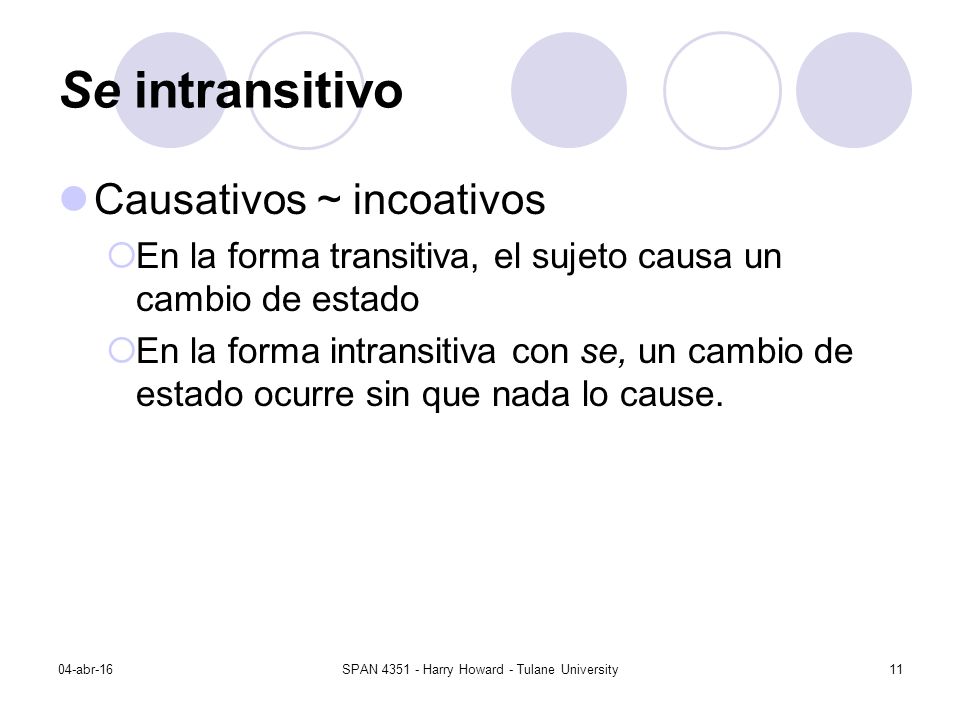 Se intransitivo

Causativos ~ incoativos

En la forma transitiva, el sujeto causa un cambio de estado

En la forma intransitiva con se, un cambio de estado ocurre sin que nada lo cause.

04-abr-16

SPAN 4351 - Harry Howard - Tulane University

11